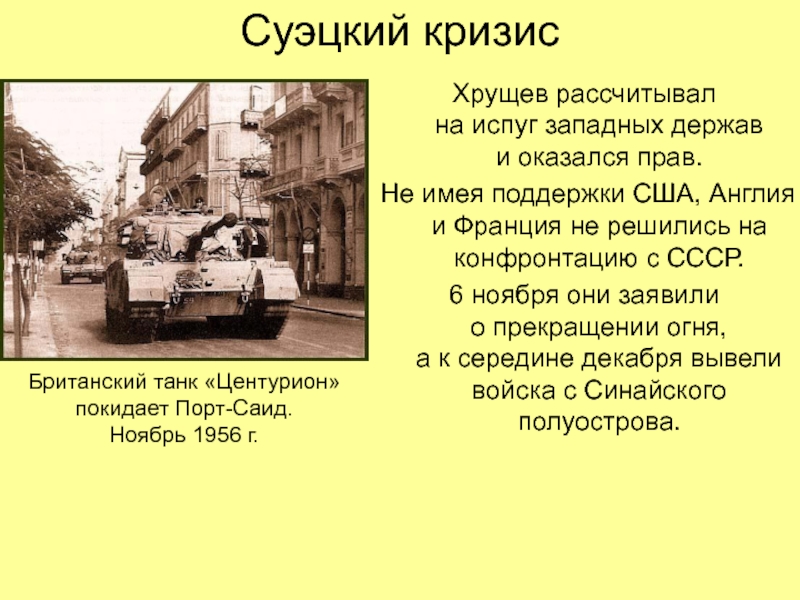 Суэцкий кризис

Британский танк «Центурион» покидает Порт-Саид. Ноябрь 1956 г.

Хрущев рассчитывал на испуг западных держав и оказался прав.

Не имея поддержки США, Англия и Франция не решились на конфронтацию с СССР.

6 ноября они заявили о прекращении огня, а к середине декабря вывели войска с Синайского полуострова.